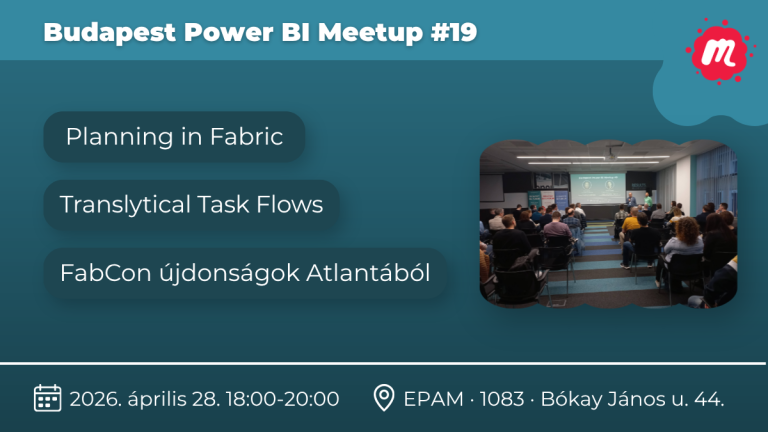 Budapest Power BI Meetup #19

Planning in Fabric

Translytical Task Flows

FabCon újdonságok Atlantából

2026. április 28. 18:00-20:00

EPAM · 1083 · Bókay János u. 44.